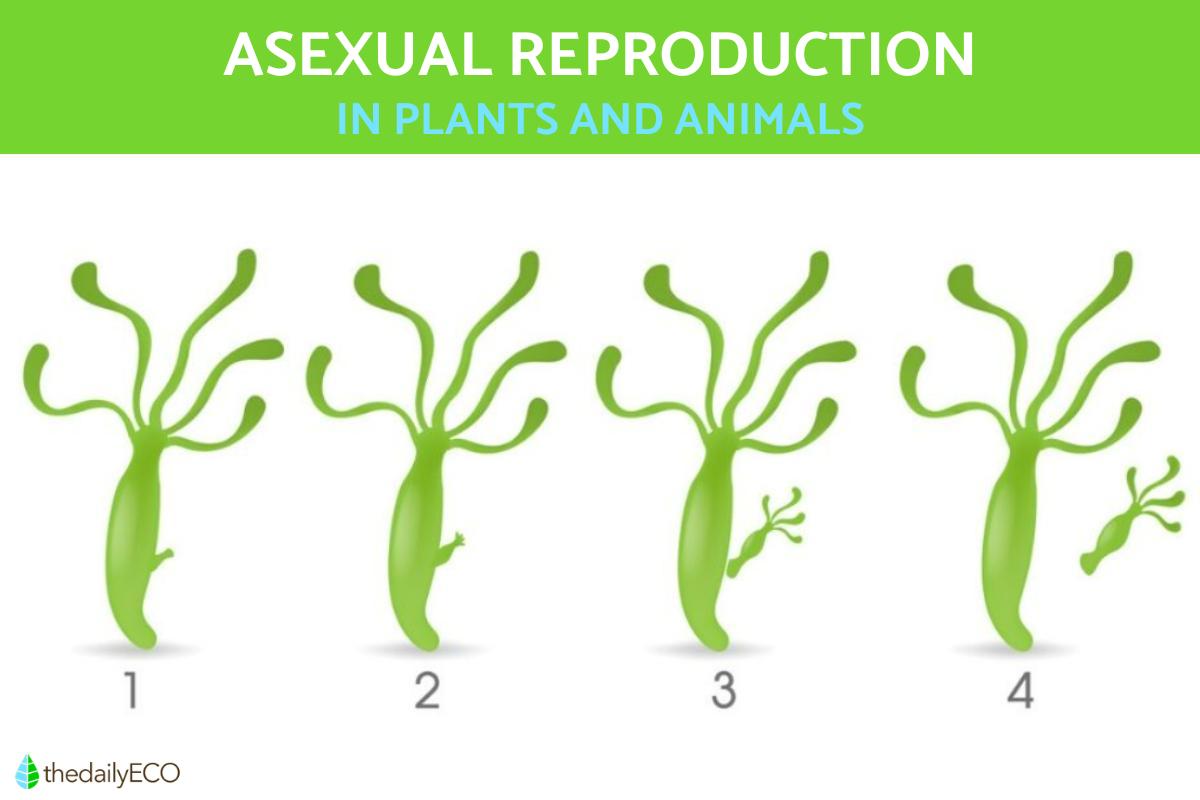 ASEXUAL REPRODUCTION
IN PLANTS AND ANIMALS

1
2
3
4

thedailyECO